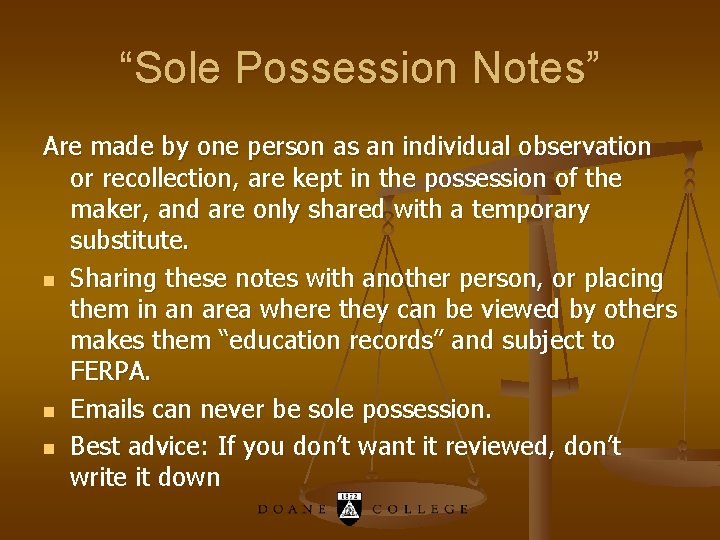 “Sole Possession Notes”

Are made by one person as an individual observation or recollection, are kept in the possession of the maker, and are only shared with a temporary substitute.

- Sharing these notes with another person, or placing them in an area where they can be viewed by others makes them “education records” and subject to FERPA.
- Emails can never be sole possession.
- Best advice: If you don’t want it reviewed, don’t write it down

DOANE 1872 COLLEGE